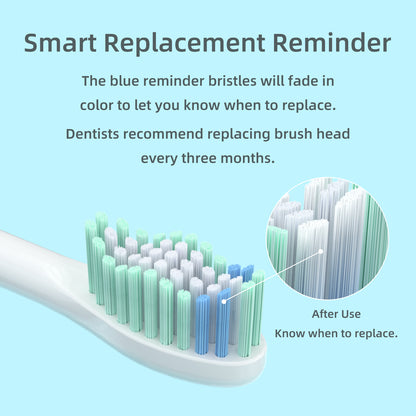 Smart Replacement Reminder

The blue reminder bristles will fade in color to let you know when to replace.

Dentists recommend replacing brush head every three months.

After Use
Know when to replace.